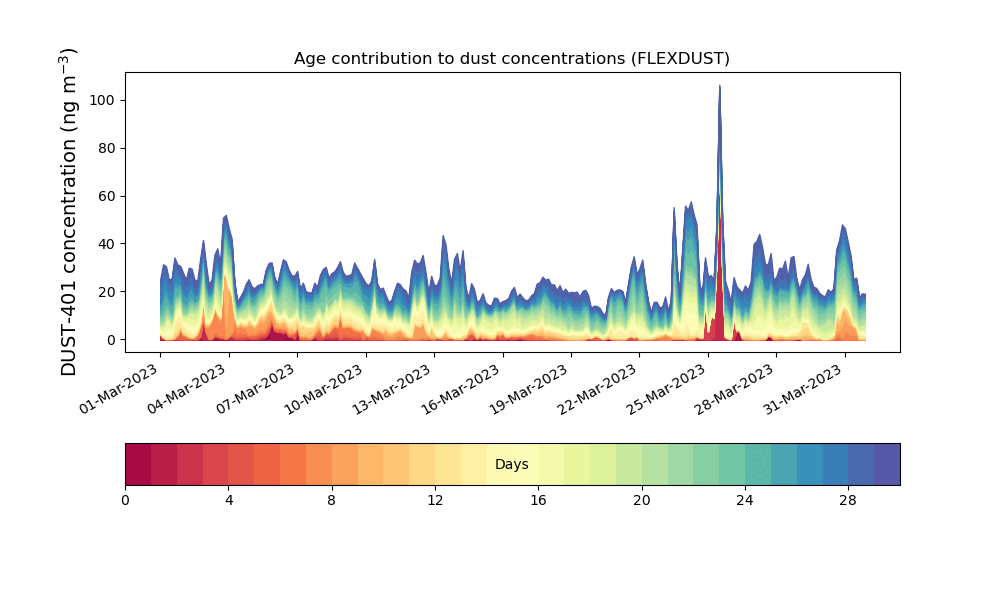 Age contribution to dust concentrations (FLEXDUST)

DUST-401 concentration (ng m$^{-3}$)

100
80
60
40
20
0

01-Mar-2023
04-Mar-2023
07-Mar-2023
10-Mar-2023
13-Mar-2023
16-Mar-2023
19-Mar-2023
22-Mar-2023
25-Mar-2023
28-Mar-2023
31-Mar-2023

Days

0
4
8
12
16
20
24
28